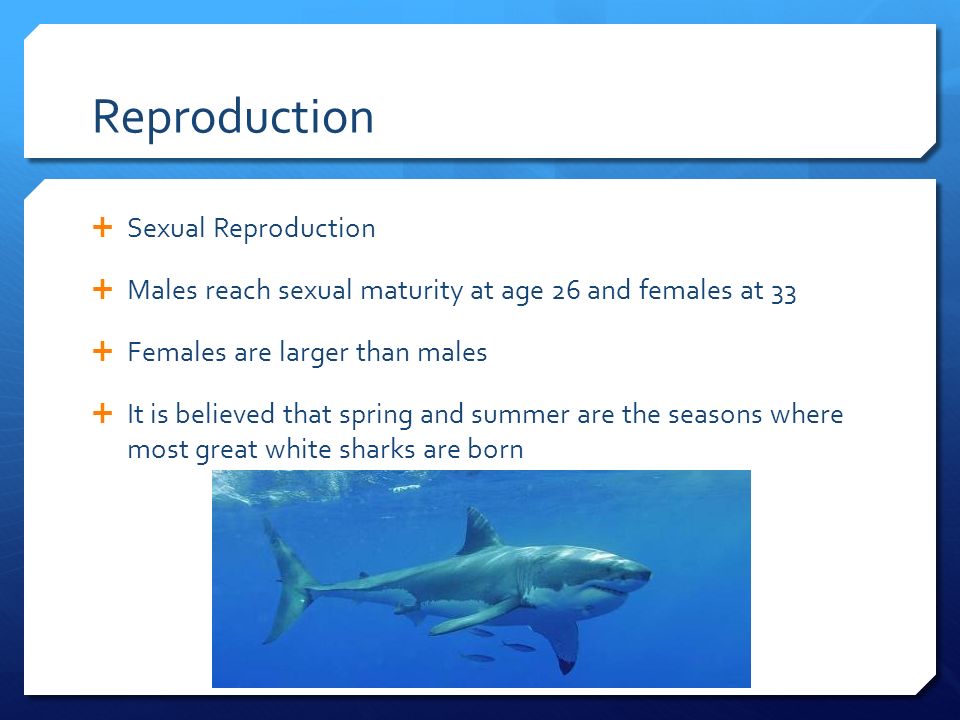 Reproduction

+ Sexual Reproduction

+ Males reach sexual maturity at age 26 and females at 33

+ Females are larger than males

+ It is believed that spring and summer are the seasons where most great white sharks are born